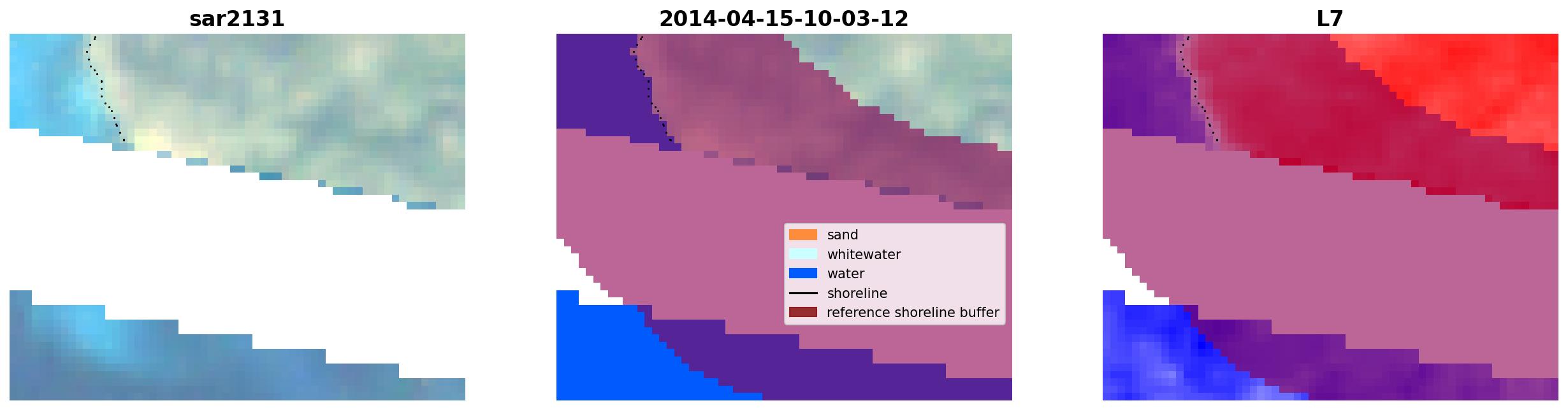 sar2131

2014-04-15-10-03-12

L7

sand
whitewater
water
shoreline
reference shoreline buffer